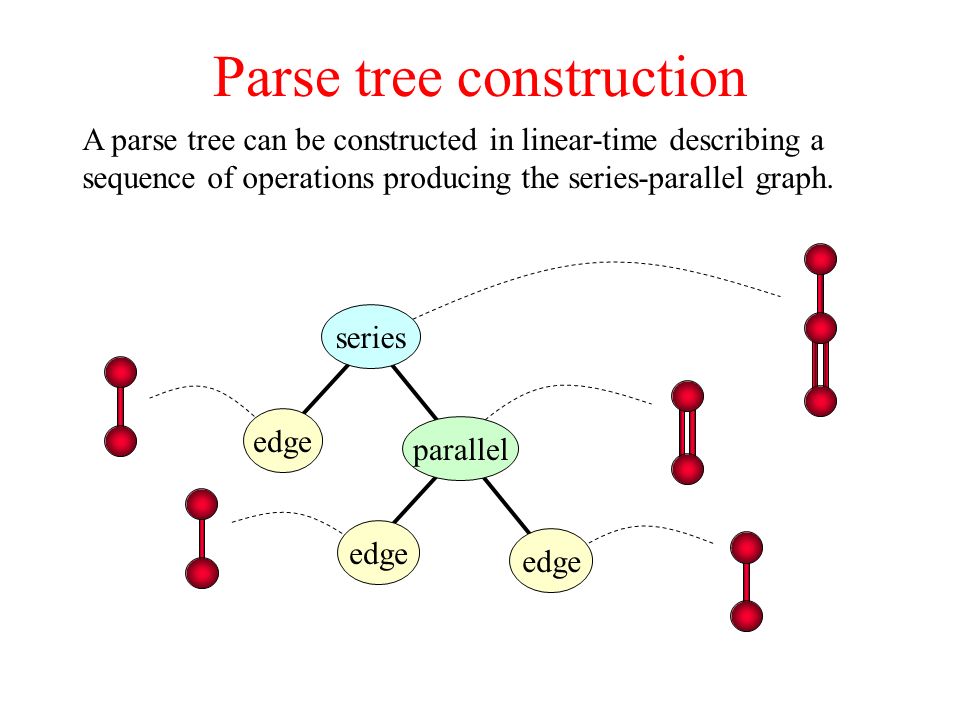 Parse tree construction

A parse tree can be constructed in linear-time describing a sequence of operations producing the series-parallel graph.

series

edge

parallel

edge

edge